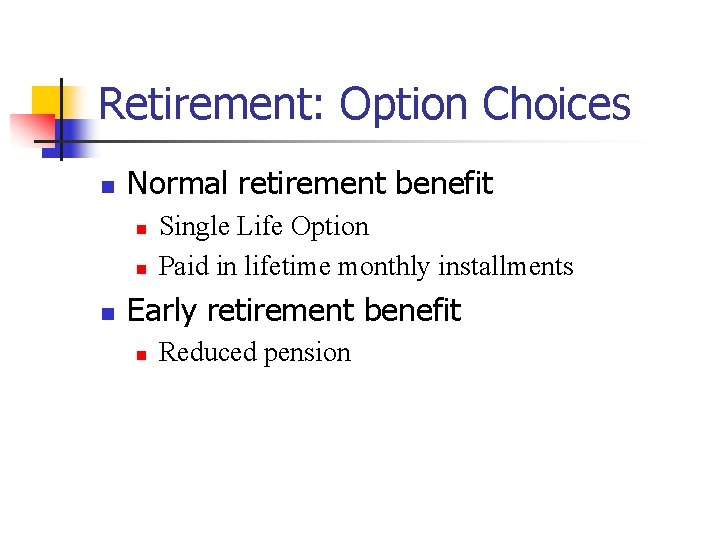 Retirement: Option Choices

Normal retirement benefit
Single Life Option
Paid in lifetime monthly installments

Early retirement benefit
Reduced pension